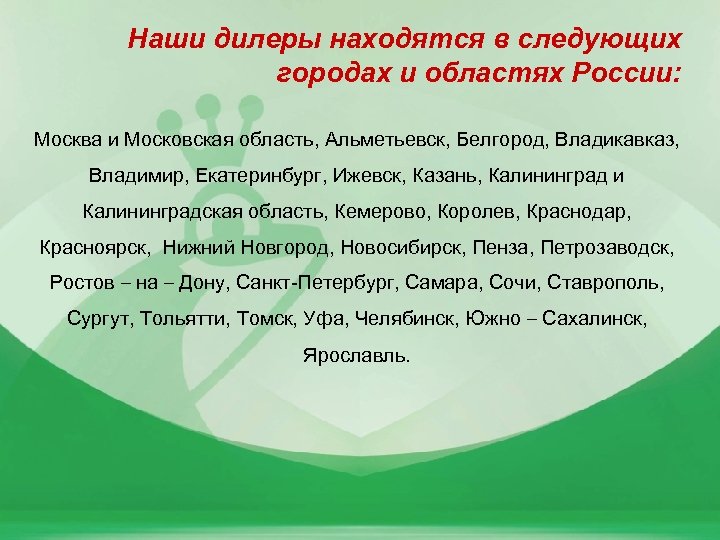 Наши дилеры находятся в следующих городах и областях России:

Москва и Московская область, Альметьевск, Белгород, Владикавказ, Владимир, Екатеринбург, Ижевск, Казань, Калининград и Калининградская область, Кемерово, Королев, Краснодар, Красноярск, Нижний Новгород, Новосибирск, Пенза, Петрозаводск, Ростов – на – Дону, Санкт-Петербург, Самара, Сочи, Ставрополь, Сургут, Тольятти, Томск, Уфа, Челябинск, Южно – Сахалинск, Ярославль.